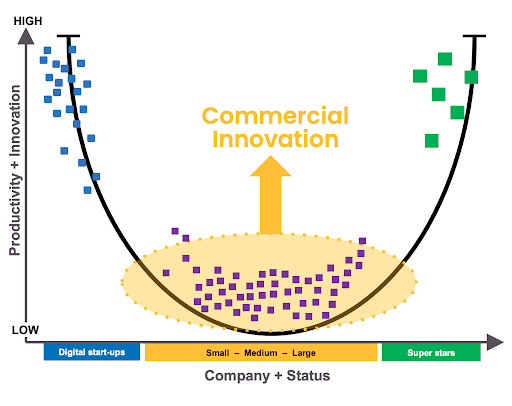 HIGH

Productivity + Innovation

Commercial Innovation

LOW

Digital start-ups

Small – Medium – Large

Super stars

Company + Status